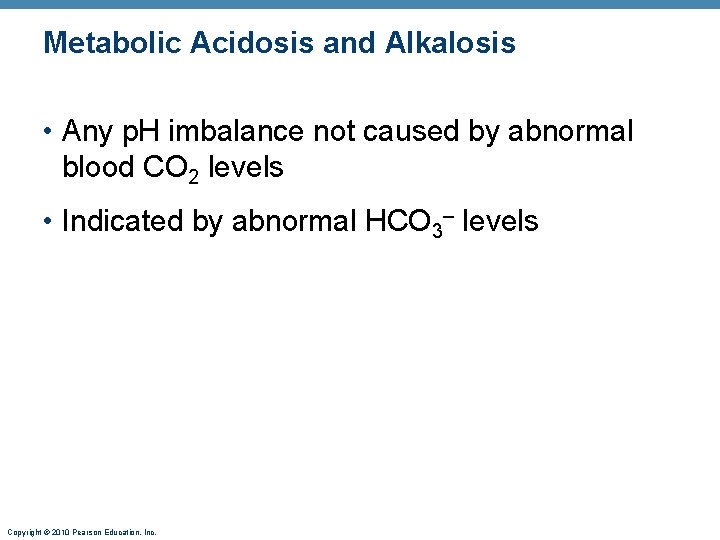 Metabolic Acidosis and Alkalosis

• Any pH imbalance not caused by abnormal blood $CO_2$ levels

• Indicated by abnormal $HCO_3^-$ levels

Copyright © 2010 Pearson Education, Inc.